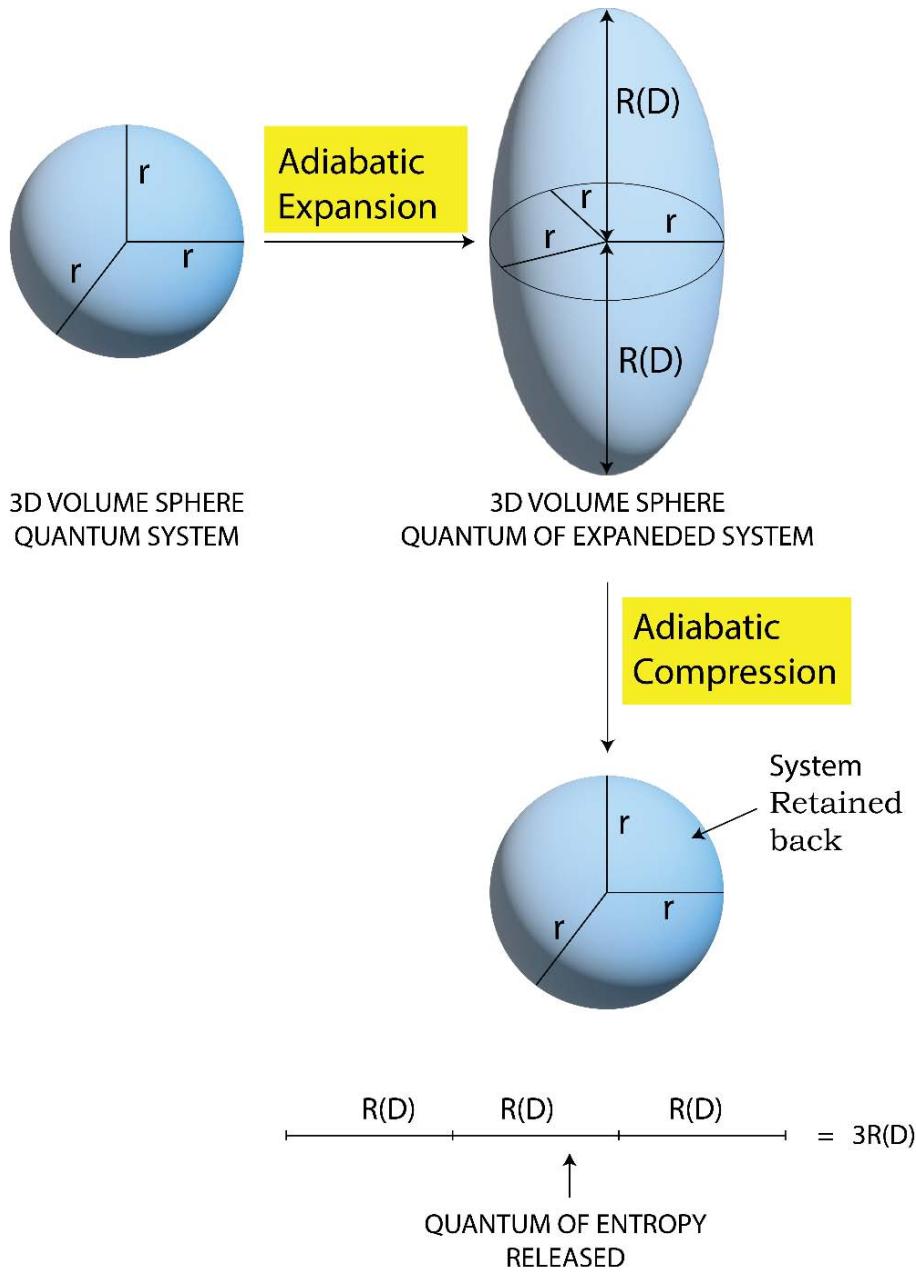 r

r

r

Adiabatic Expansion

R(D)

r

r

r

R(D)

3D VOLUME SPHERE
QUANTUM SYSTEM

3D VOLUME SPHERE
QUANTUM OF EXPANEDED SYSTEM

Adiabatic Compression

System Retained back

r

r

r

R(D) R(D) R(D) = 3R(D)

QUANTUM OF ENTROPY
RELEASED